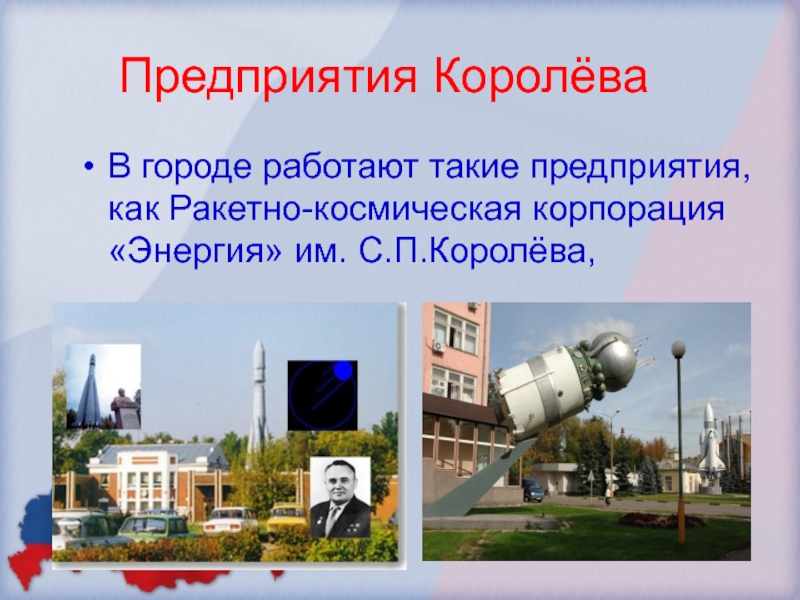 Предприятия Королёва

• В городе работают такие предприятия, как Ракетно-космическая корпорация «Энергия» им. С.П.Королёва,